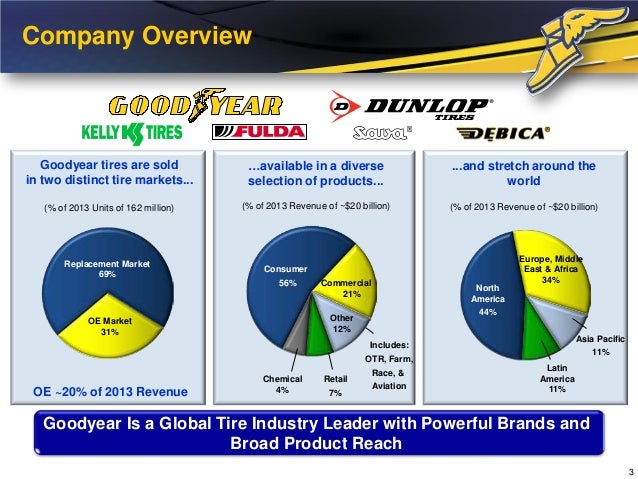 Company Overview

GOODYEAR
DUNLOP TIRES
KELLY TIRES
FULDA
Sava
DEBICA

Goodyear tires are sold in two distinct tire markets...

(% of 2013 Units of 162 million)

Replacement Market 69%

OE Market 31%

OE ~20% of 2013 Revenue

...available in a diverse selection of products...

(% of 2013 Revenue of ~$20 billion)

Consumer 56%

Commercial 21%

Other 12%

Includes: OTR, Farm, Race, & Aviation

Chemical 4%

Retail 7%

...and stretch around the world

(% of 2013 Revenue of ~$20 billion)

North America 44%

Europe, Middle East & Africa 34%

Asia Pacific 11%

Latin America 11%

Goodyear Is a Global Tire Industry Leader with Powerful Brands and Broad Product Reach

3